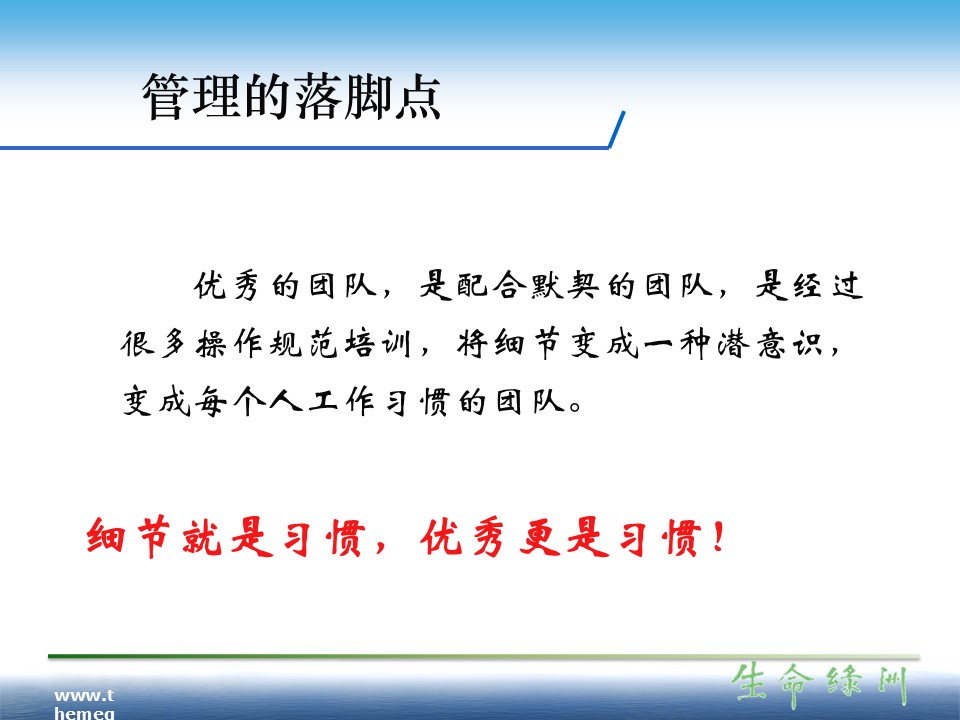 管理的落脚点

优秀的团队，是配合默契的团队，是经过很多操作规范培训，将细节变成一种潜意识，变成每个人工作习惯的团队。

细节就是习惯，优秀更是习惯！

www.themeg

生命绿洲